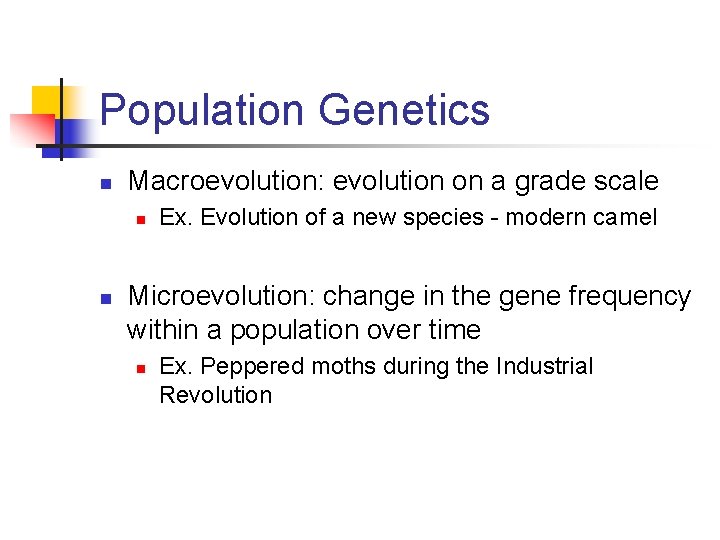 Population Genetics

Macroevolution: evolution on a grade scale

Ex. Evolution of a new species - modern camel

Microevolution: change in the gene frequency within a population over time

Ex. Peppered moths during the Industrial Revolution